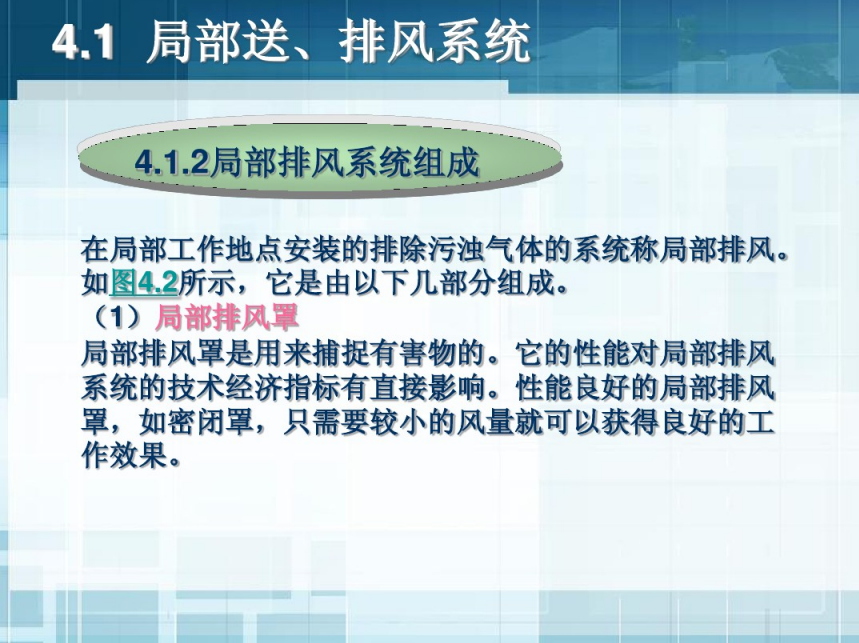 4.1 局部送、排风系统

4.1.2局部排风系统组成

在局部工作地点安装的排除污浊气体的系统称局部排风。如图4.2所示，它是由以下几部分组成。

（1）局部排风罩

局部排风罩是用来捕捉有害物的。它的性能对局部排风系统的技术经济指标有直接影响。性能良好的局部排风罩，如密闭罩，只需要较小的风量就可以获得良好的工作效果。